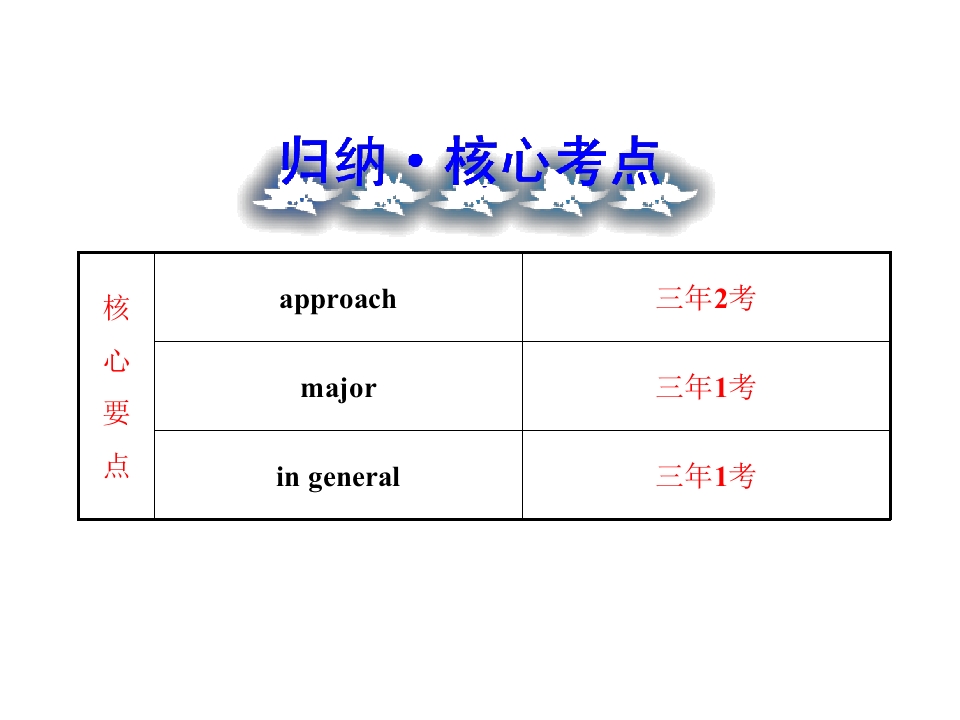 归纳·核心考点

| 核心要点 | approach | 三年2考 |
|---|---|---|
| | major | 三年1考 |
| | in general | 三年1考 |